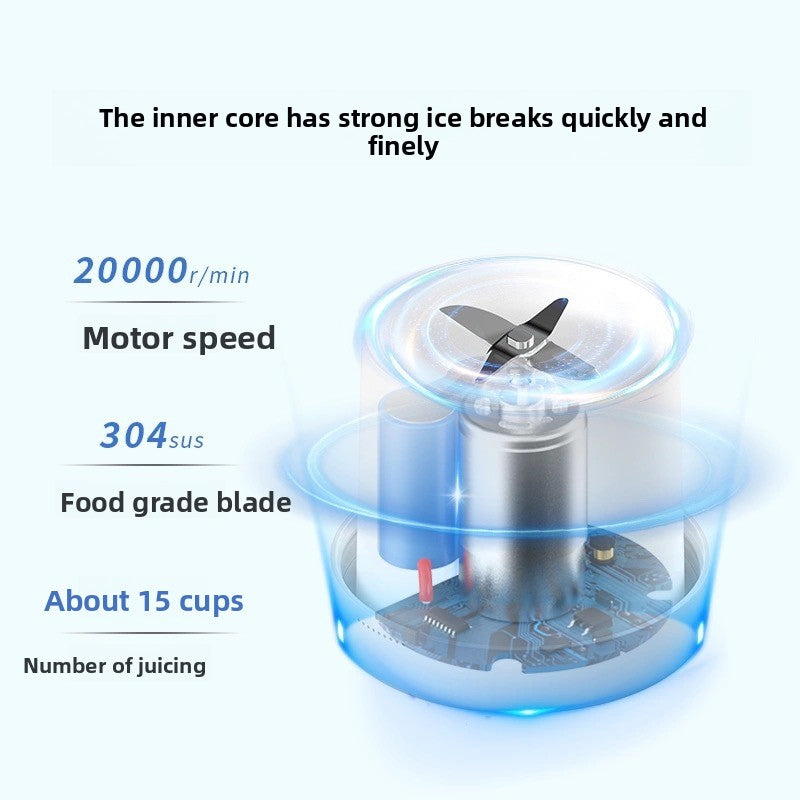 The inner core has strong ice breaks quickly and finely

20000r/min

Motor speed

304sus

Food grade blade

About 15 cups

Number of juicing